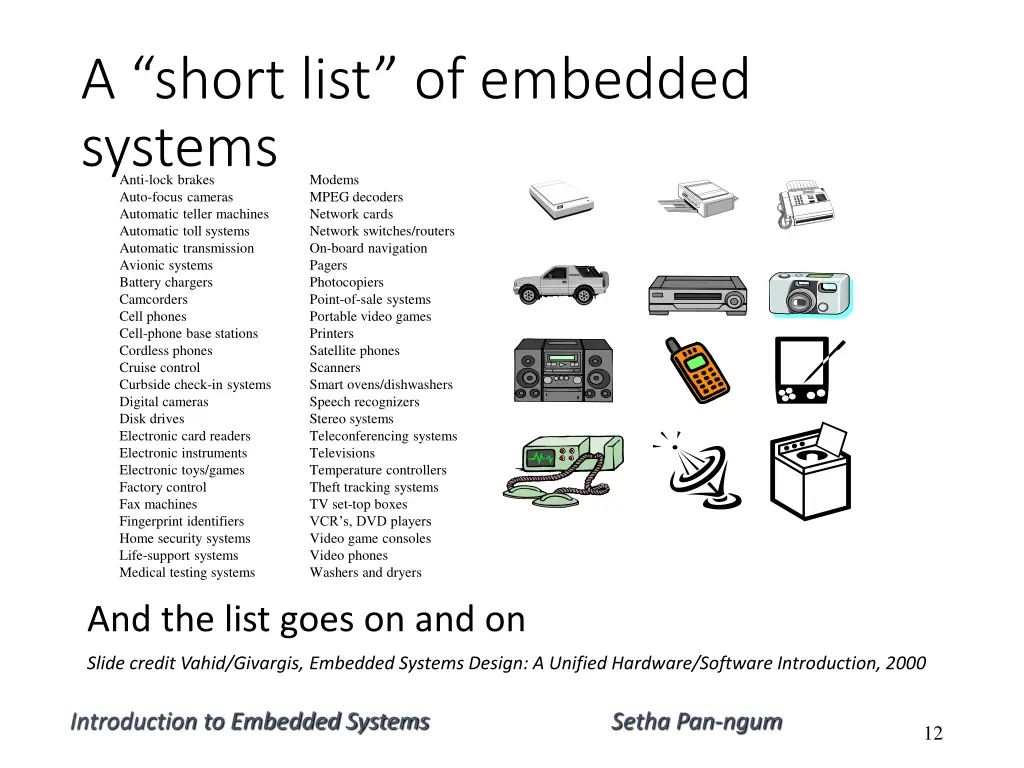 A “short list” of embedded systems

Anti-lock brakes
Auto-focus cameras
Automatic teller machines
Automatic toll systems
Automatic transmission
Avionic systems
Battery chargers
Camcorders
Cell phones
Cell-phone base stations
Cordless phones
Cruise control
Curbside check-in systems
Digital cameras
Disk drives
Electronic card readers
Electronic instruments
Electronic toys/games
Factory control
Fax machines
Fingerprint identifiers
Home security systems
Life-support systems
Medical testing systems

Modems
MPEG decoders
Network cards
Network switches/routers
On-board navigation
Pagers
Photocopiers
Point-of-sale systems
Portable video games
Printers
Satellite phones
Scanners
Smart ovens/dishwashers
Speech recognizers
Stereo systems
Teleconferencing systems
Televisions
Temperature controllers
Theft tracking systems
TV set-top boxes
VCR’s, DVD players
Video game consoles
Video phones
Washers and dryers

And the list goes on and on

Slide credit Vahid/Givargis, Embedded Systems Design: A Unified Hardware/Software Introduction, 2000

Introduction to Embedded Systems

Setha Pan-ngum

12